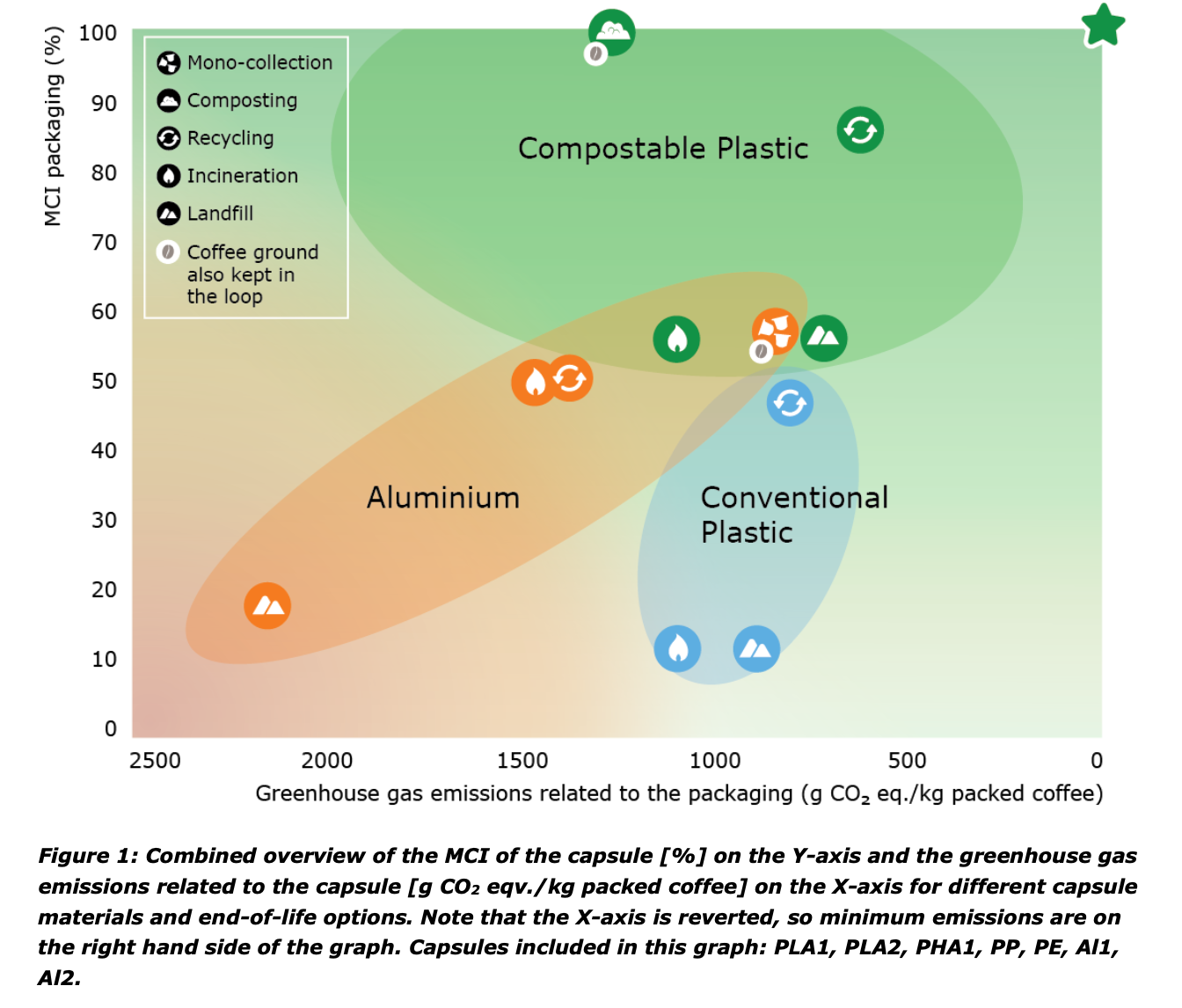 MCI packaging (%)

100
90
80
70
60
50
40
30
20
10
0

Mono-collection
Composting
Recycling
Incineration
Landfill
Coffee ground also kept in the loop

Compostable Plastic

Aluminium

Conventional Plastic

2500
2000
1500
1000
500
0

Greenhouse gas emissions related to the packaging (g $CO_2$ eq./kg packed coffee)

Figure 1: Combined overview of the MCI of the capsule [%] on the Y-axis and the greenhouse gas emissions related to the capsule [g $CO_2$ eqv./kg packed coffee] on the X-axis for different capsule materials and end-of-life options. Note that the X-axis is reverted, so minimum emissions are on the right hand side of the graph. Capsules included in this graph: PLA1, PLA2, PHA1, PP, PE, Al1, Al2.